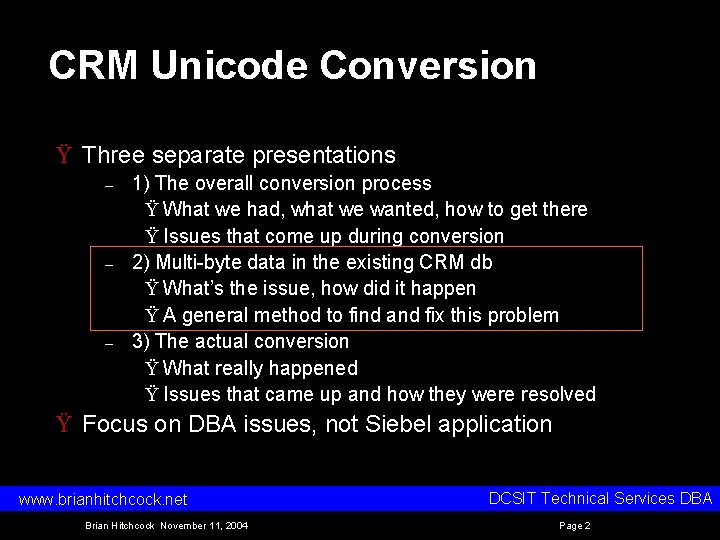 CRM Unicode Conversion

Ÿ Three separate presentations

– 1) The overall conversion process

Ÿ What we had, what we wanted, how to get there

Ÿ Issues that come up during conversion

– 2) Multi-byte data in the existing CRM db

Ÿ What's the issue, how did it happen

Ÿ A general method to find and fix this problem

– 3) The actual conversion

Ÿ What really happened

Ÿ Issues that came up and how they were resolved

Ÿ Focus on DBA issues, not Siebel application

www.brianhitchcock.net

DCSIT Technical Services DBA

Brian Hitchcock November 11, 2004

Page 2